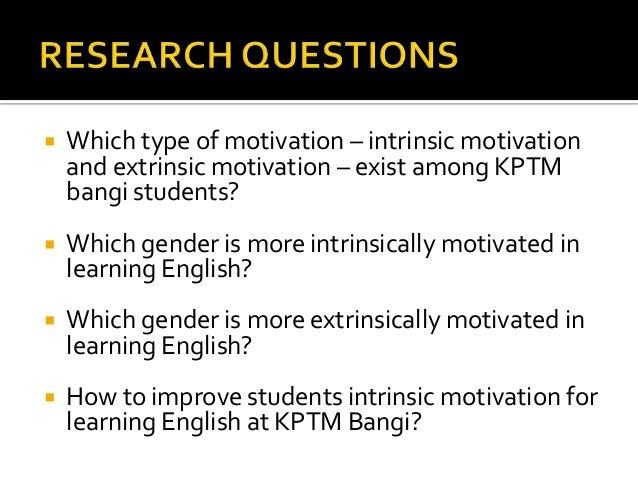 RESEARCH QUESTIONS

▪ Which type of motivation – intrinsic motivation and extrinsic motivation – exist among KPTM bangi students?

▪ Which gender is more intrinsically motivated in learning English?

▪ Which gender is more extrinsically motivated in learning English?

▪ How to improve students intrinsic motivation for learning English at KPTM Bangi?